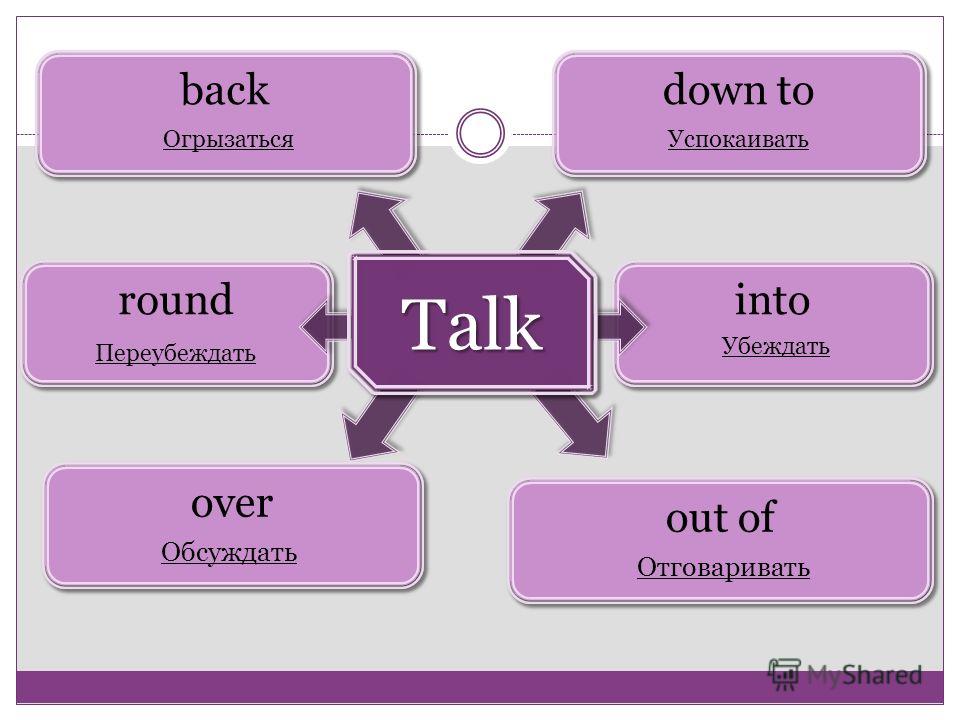 back
Огрызаться

down to
Успокаивать

round
Переубеждать

Talk

into
Убеждать

over
Обсуждать

out of
Отговаривать

MyShared